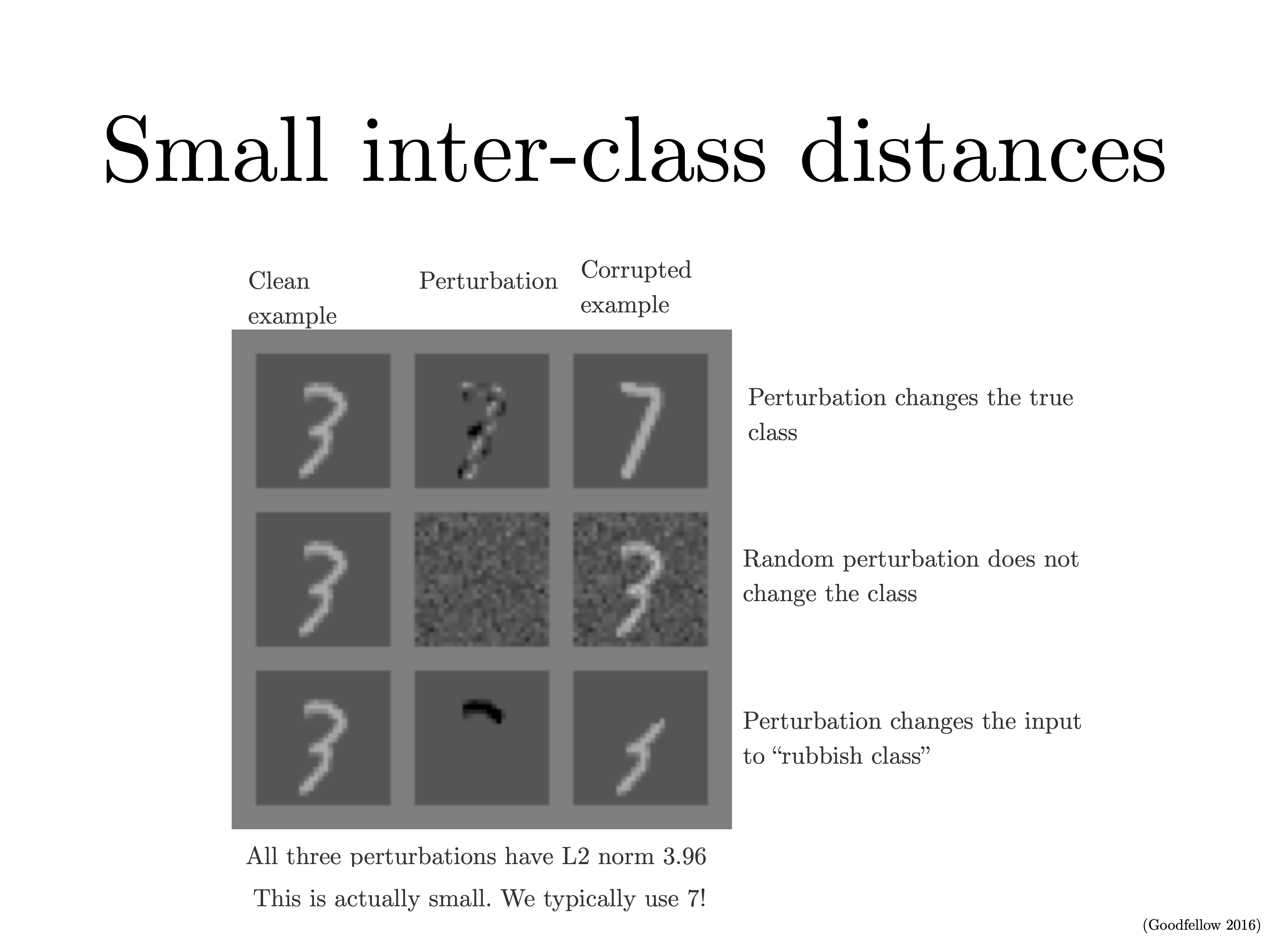 Small inter-class distances

Clean example

Perturbation

Corrupted example

Perturbation changes the true class

Random perturbation does not change the class

Perturbation changes the input to “rubbish class”

All three perturbations have L2 norm 3.96

This is actually small. We typically use 7!

(Goodfellow 2016)